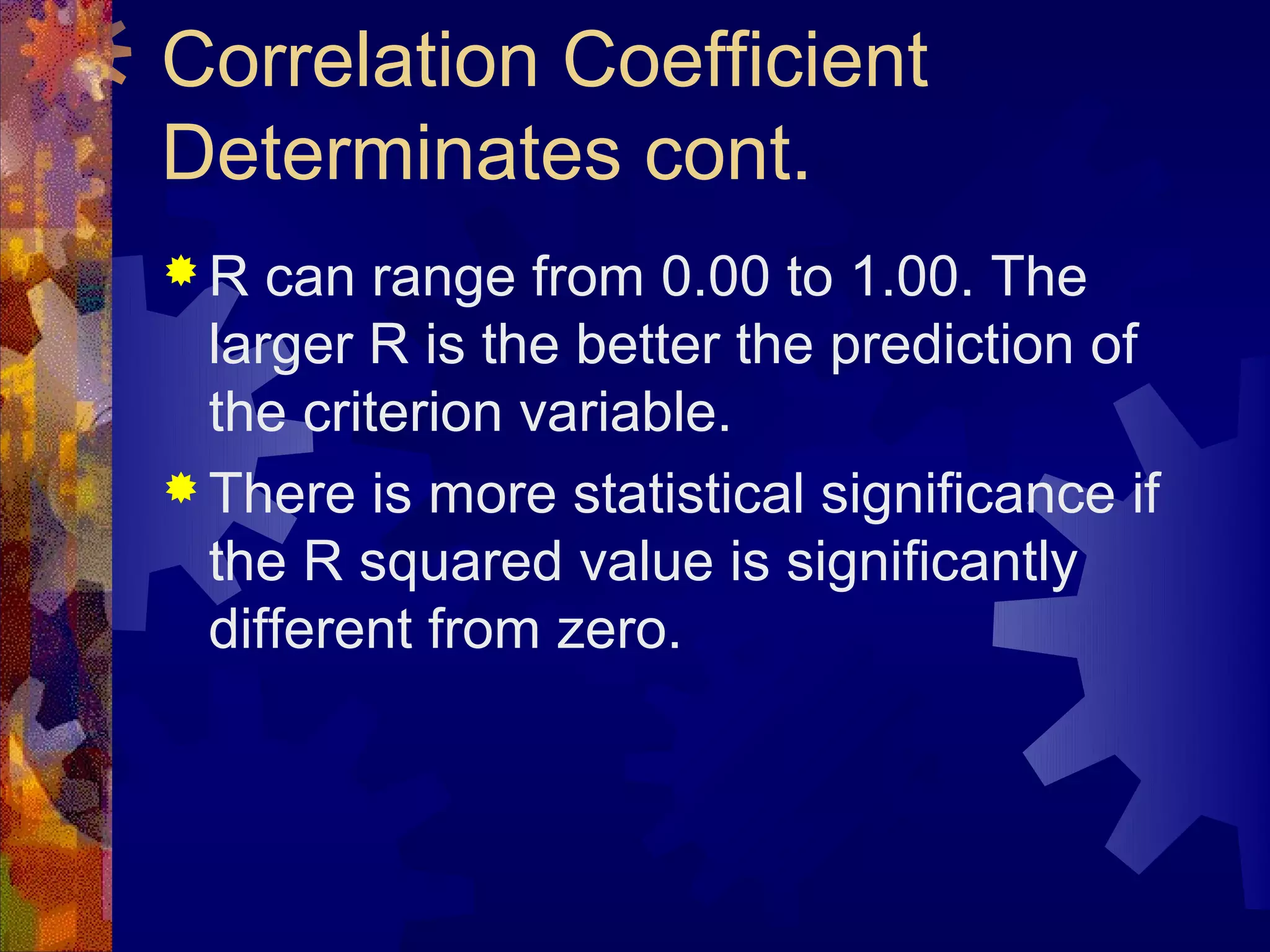 Correlation Coefficient Determinates cont.

R can range from 0.00 to 1.00. The larger R is the better the prediction of the criterion variable.

There is more statistical significance if the R squared value is significantly different from zero.